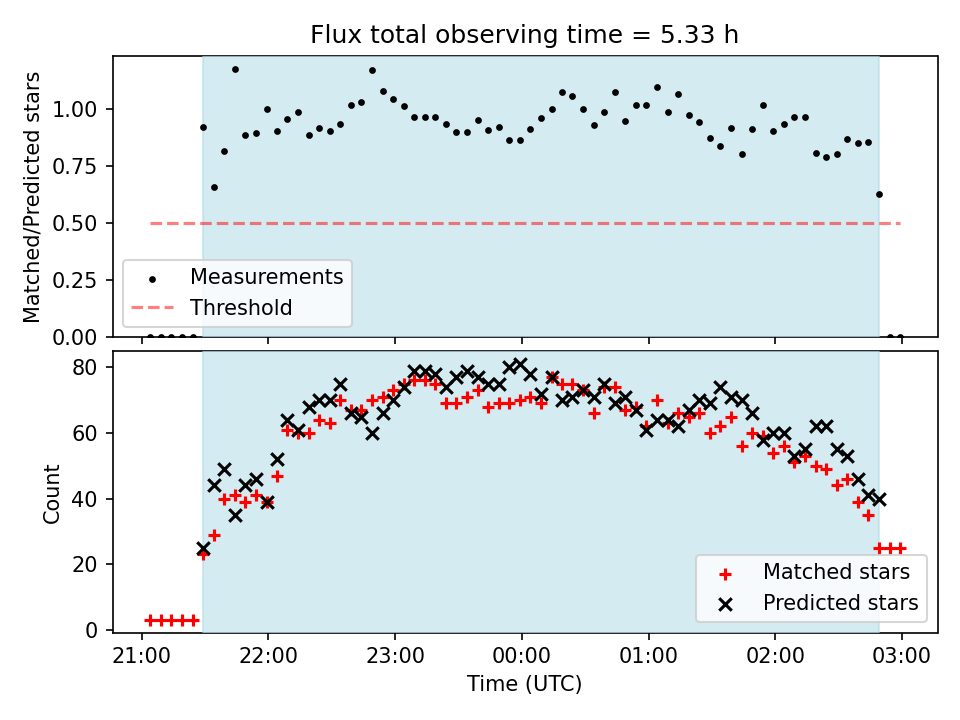 Flux total observing time = 5.33 h

Matched/Predicted stars

1.00
0.75
0.50
0.25
0.00

Measurements
Threshold

Count

80
60
40
20
0

Matched stars
Predicted stars

21:00 22:00 23:00 00:00 01:00 02:00 03:00

Time (UTC)